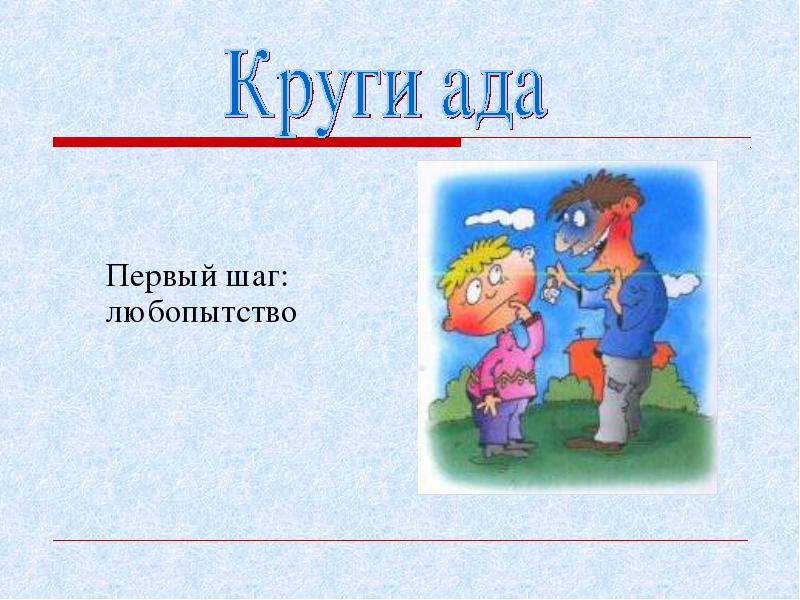 Круги ада

Первый шаг: любопытство